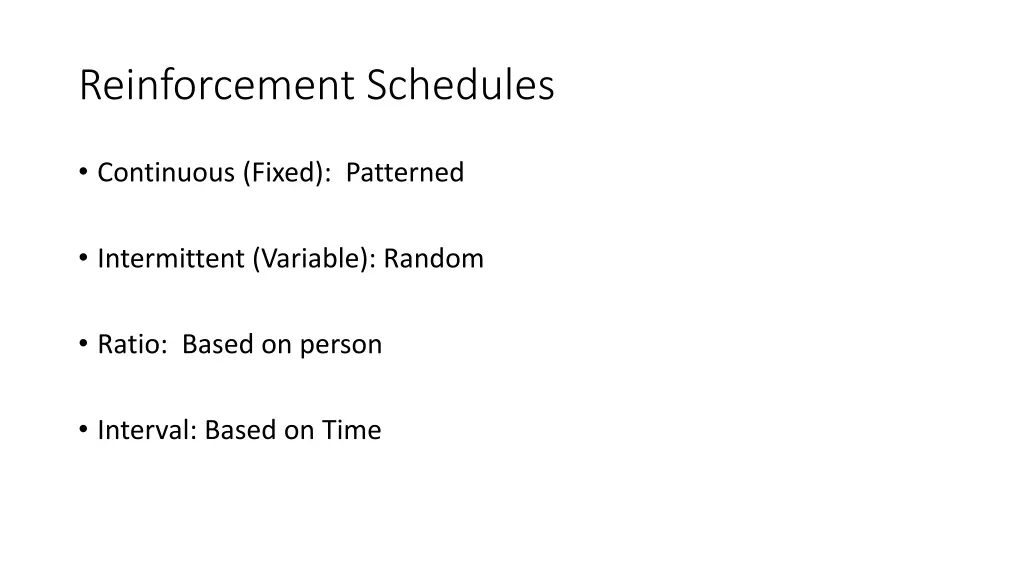 Reinforcement Schedules

• Continuous (Fixed): Patterned

• Intermittent (Variable): Random

• Ratio: Based on person

• Interval: Based on Time